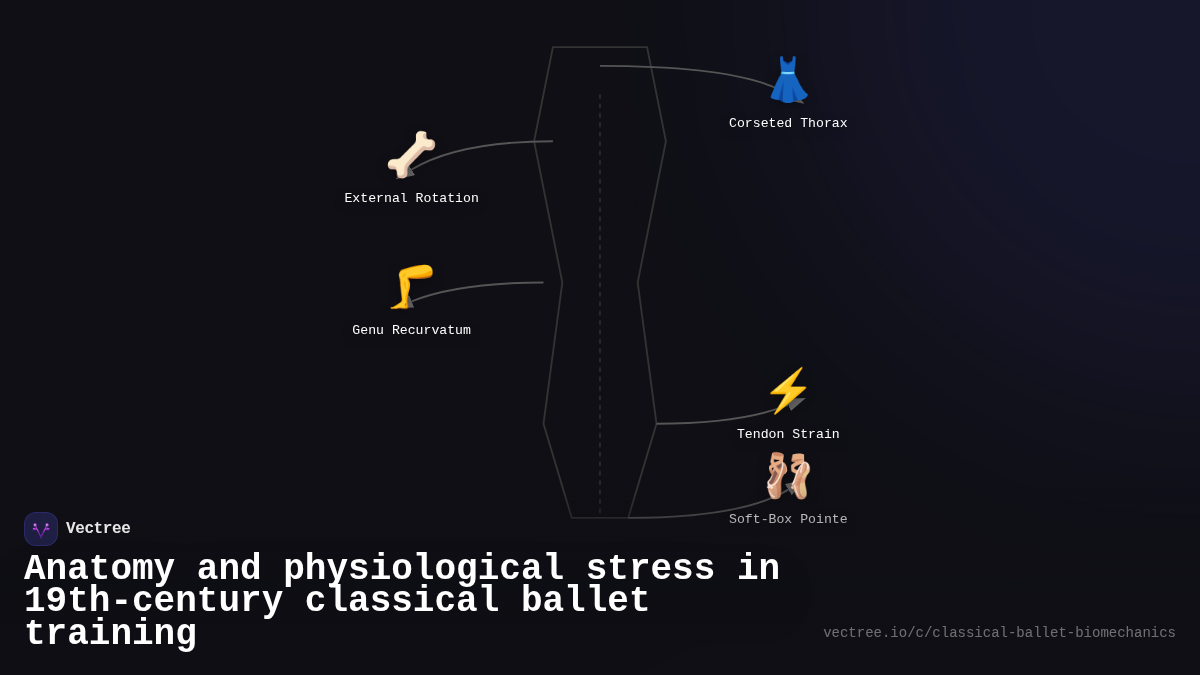 Corseted Thorax

External Rotation

Genu Recurvatum

Tendon Strain

Soft-Box Pointe

Vectree

Anatomy and physiological stress in 19th-century classical ballet training

vectree.io/c/classical-ballet-biomechanics